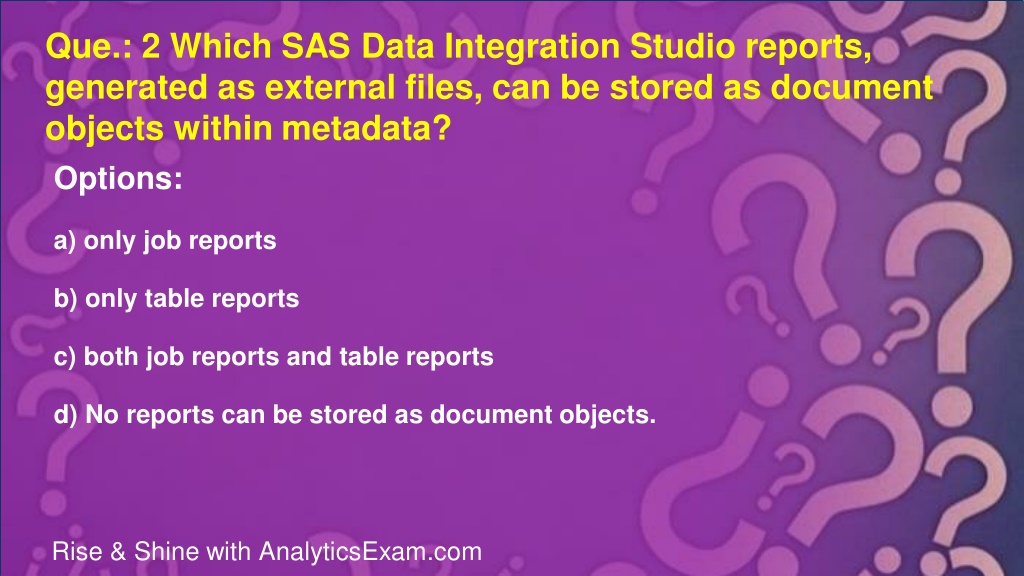 Que.: 2 Which SAS Data Integration Studio reports, generated as external files, can be stored as document objects within metadata?

Options:

a) only job reports

b) only table reports

c) both job reports and table reports

d) No reports can be stored as document objects.

Rise & Shine with AnalyticsExam.com